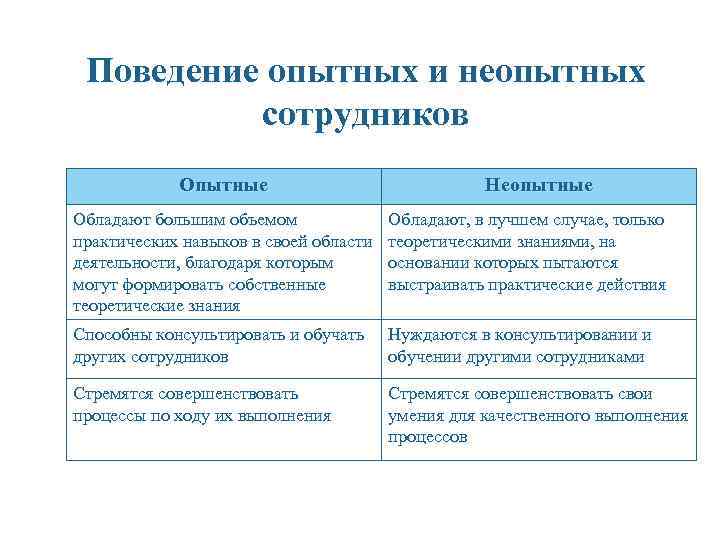 Поведение опытных и неопытных сотрудников

| Опытные | Неопытные |
|---|---|
| Обладают большим объемом практических навыков в своей области деятельности, благодаря которым могут формировать собственные теоретические знания | Обладают, в лучшем случае, только теоретическими знаниями, на основании которых пытаются выстраивать практические действия |
| Способны консультировать и обучать других сотрудников | Нуждаются в консультировании и обучении другими сотрудниками |
| Стремятся совершенствовать процессы по ходу их выполнения | Стремятся совершенствовать свои умения для качественного выполнения процессов |